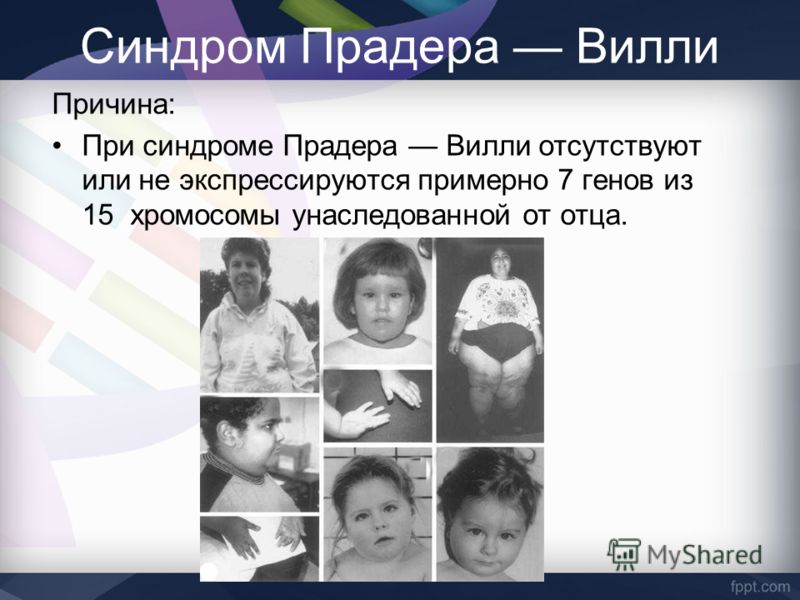 Синдром Прадера — Вилли

Причина:

• При синдроме Прадера — Вилли отсутствуют или не экспрессируются примерно 7 генов из 15 хромосомы унаследованной от отца.

MyShared

fppt.com